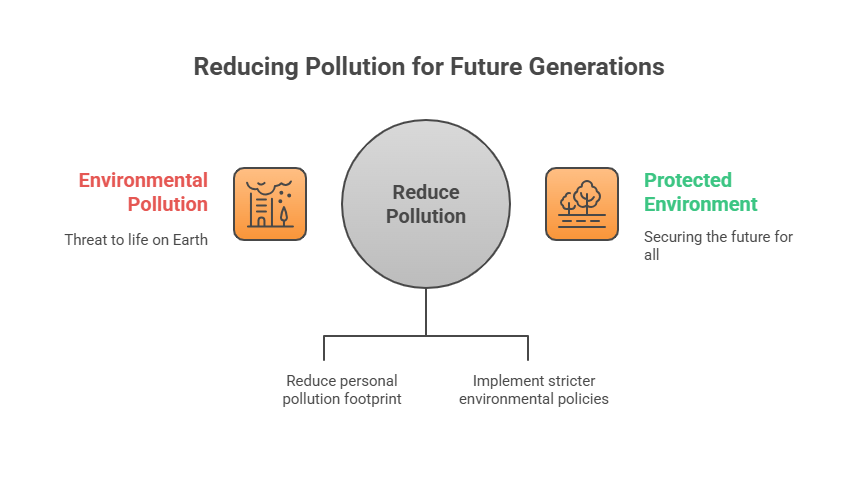 Reducing Pollution for Future Generations

Environmental Pollution

Threat to life on Earth

Reduce Pollution

Protected Environment

Securing the future for all

Reduce personal pollution footprint

Implement stricter environmental policies